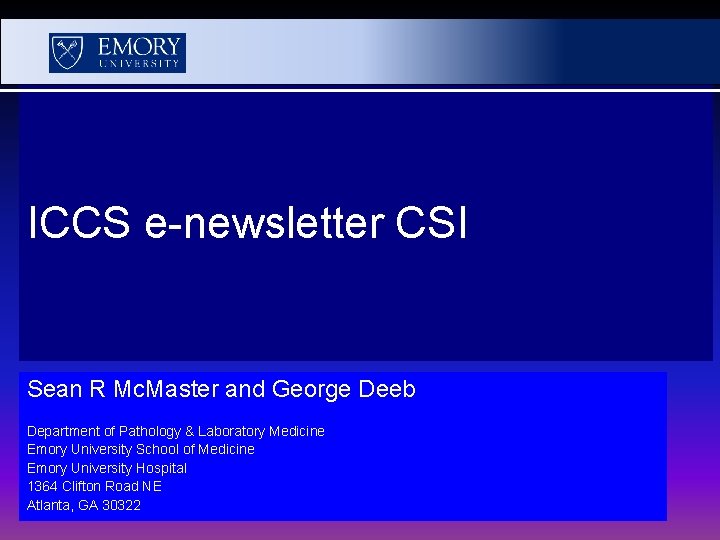 EMORY
UNIVERSITY

ICCS e-newsletter CSI

Sean R McMaster and George Deeb

Department of Pathology & Laboratory Medicine
Emory University School of Medicine
Emory University Hospital
1364 Clifton Road NE
Atlanta, GA 30322